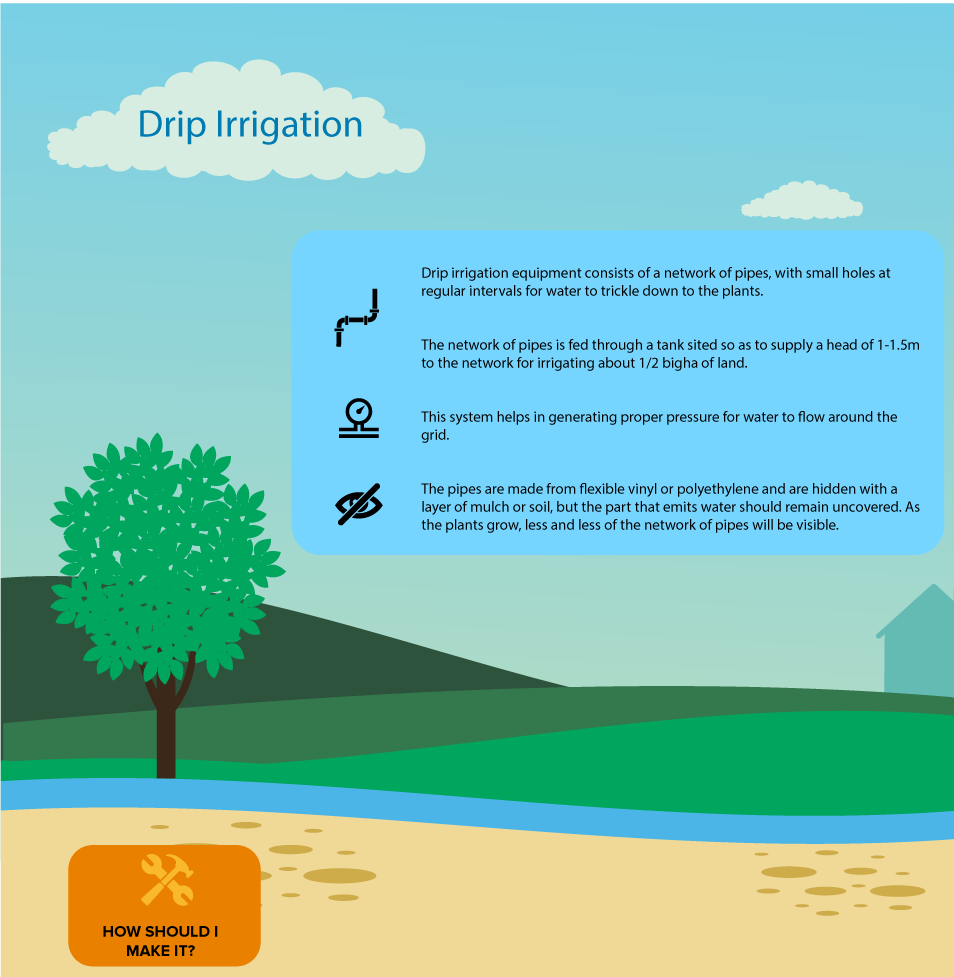 Drip Irrigation

Drip irrigation equipment consists of a network of pipes, with small holes at regular intervals for water to trickle down to the plants.

The network of pipes is fed through a tank sited so as to supply a head of 1-1.5m to the network for irrigating about 1/2 bigha of land.

This system helps in generating proper pressure for water to flow around the grid.

The pipes are made from flexible vinyl or polyethylene and are hidden with a layer of mulch or soil, but the part that emits water should remain uncovered. As the plants grow, less and less of the network of pipes will be visible.

HOW SHOULD I MAKE IT?